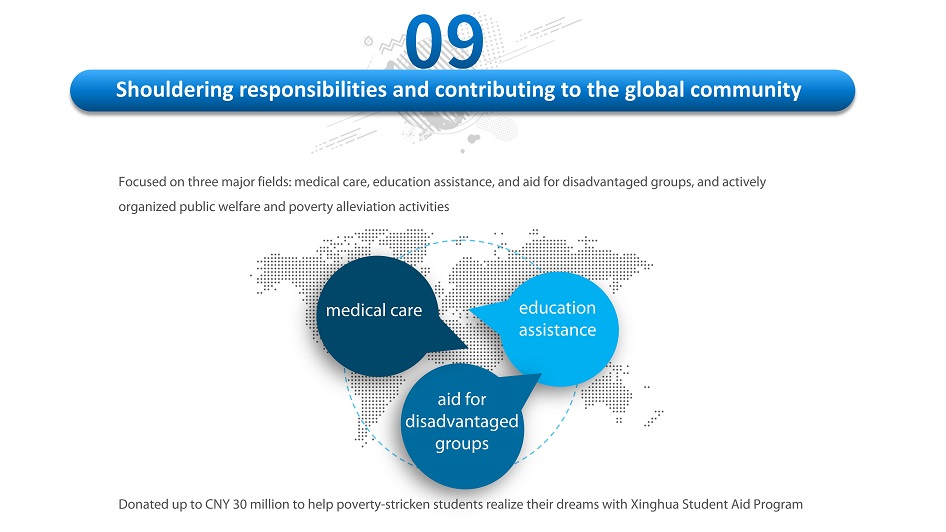 09

Shouldering responsibilities and contributing to the global community

Focused on three major fields: medical care, education assistance, and aid for disadvantaged groups, and actively organized public welfare and poverty alleviation activities

medical care

education assistance

aid for disadvantaged groups

Donated up to CNY 30 million to help poverty-stricken students realize their dreams with Xinghua Student Aid Program